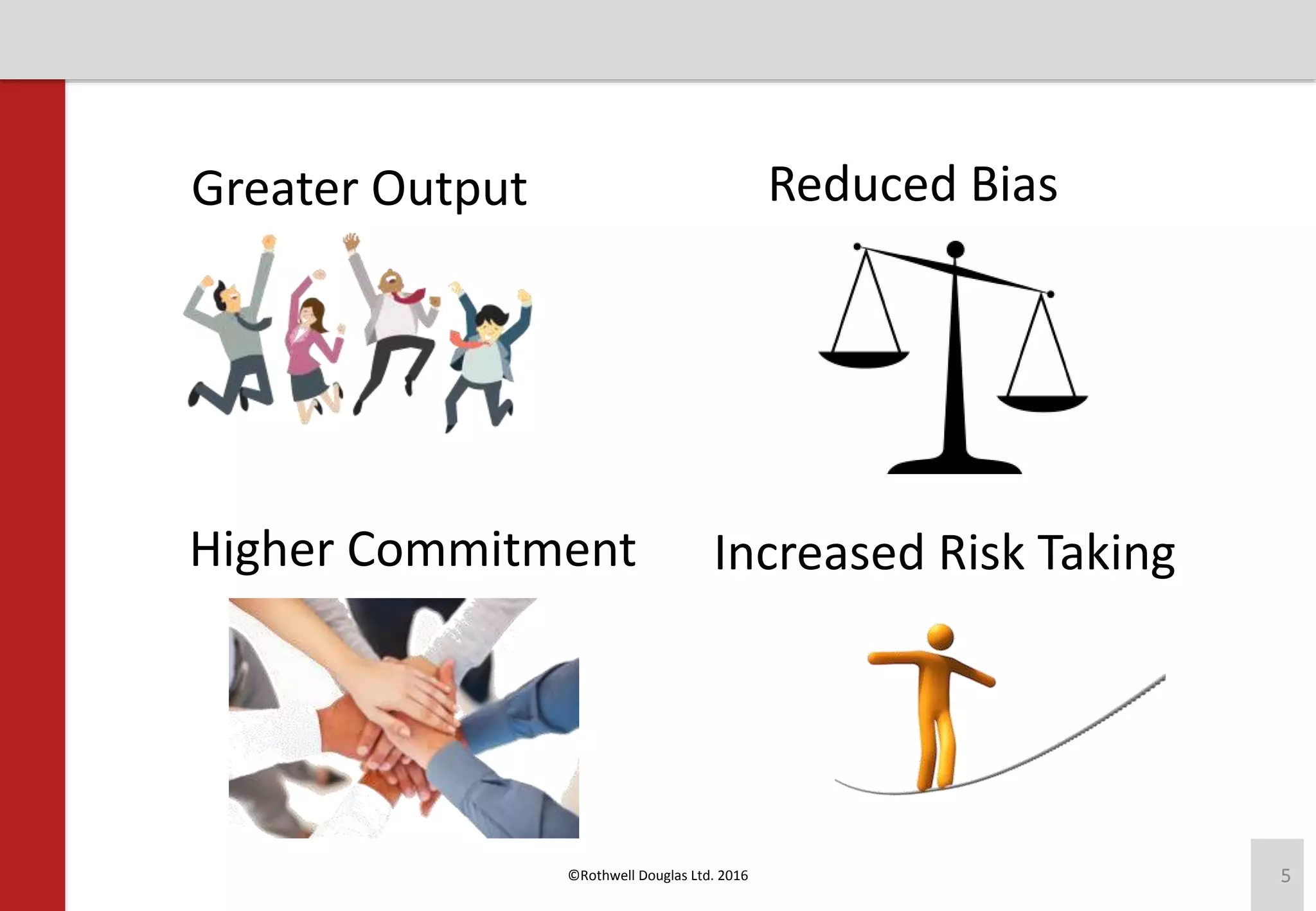 Greater Output

Reduced Bias

Higher Commitment

Increased Risk Taking

©Rothwell Douglas Ltd. 2016

5